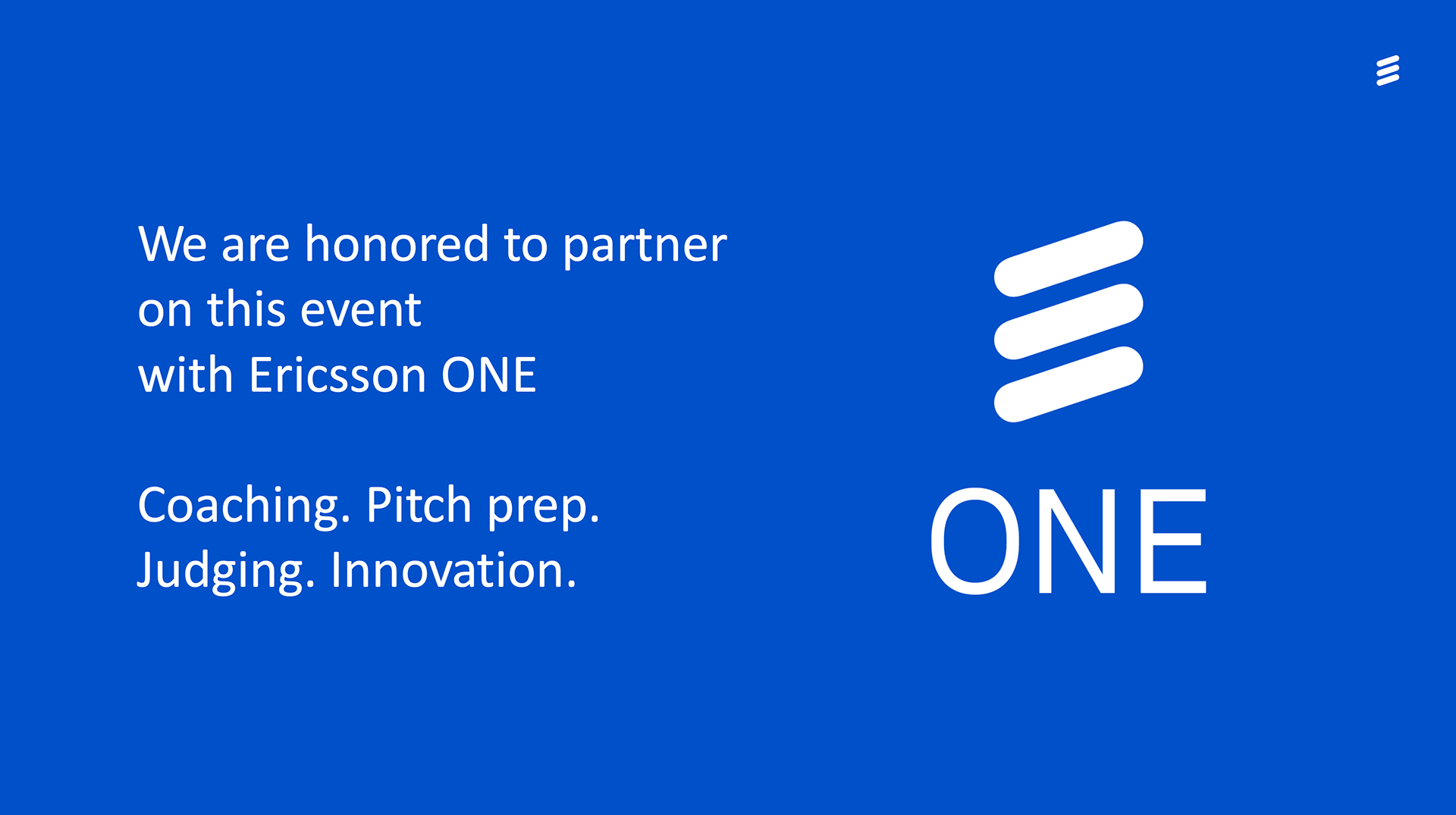 We are honored to partner on this event with Ericsson ONE

Coaching. Pitch prep. Judging. Innovation.

ONE